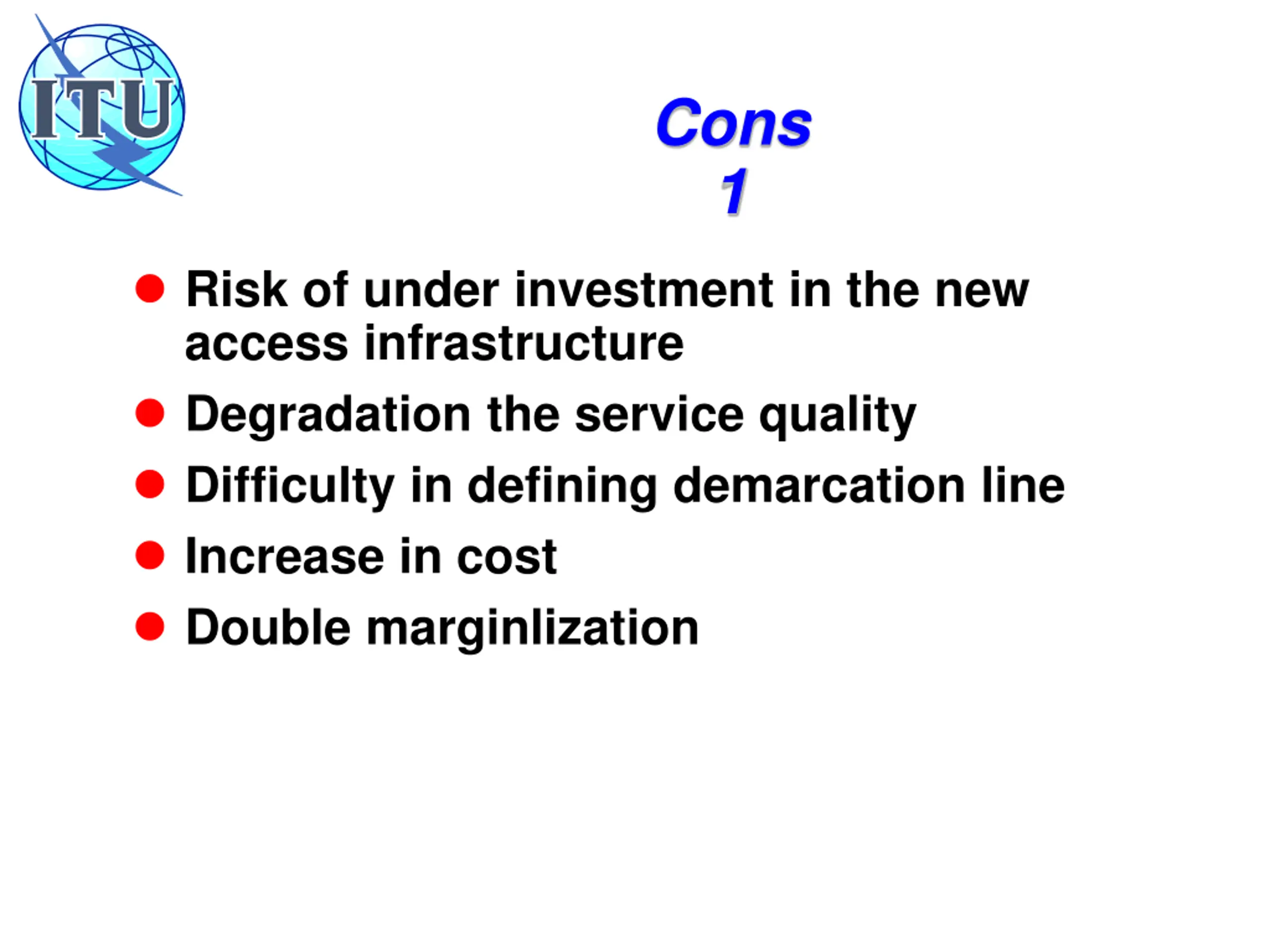 ITU

Cons
1

- Risk of under investment in the new access infrastructure
- Degradation the service quality
- Difficulty in defining demarcation line
- Increase in cost
- Double marginlization